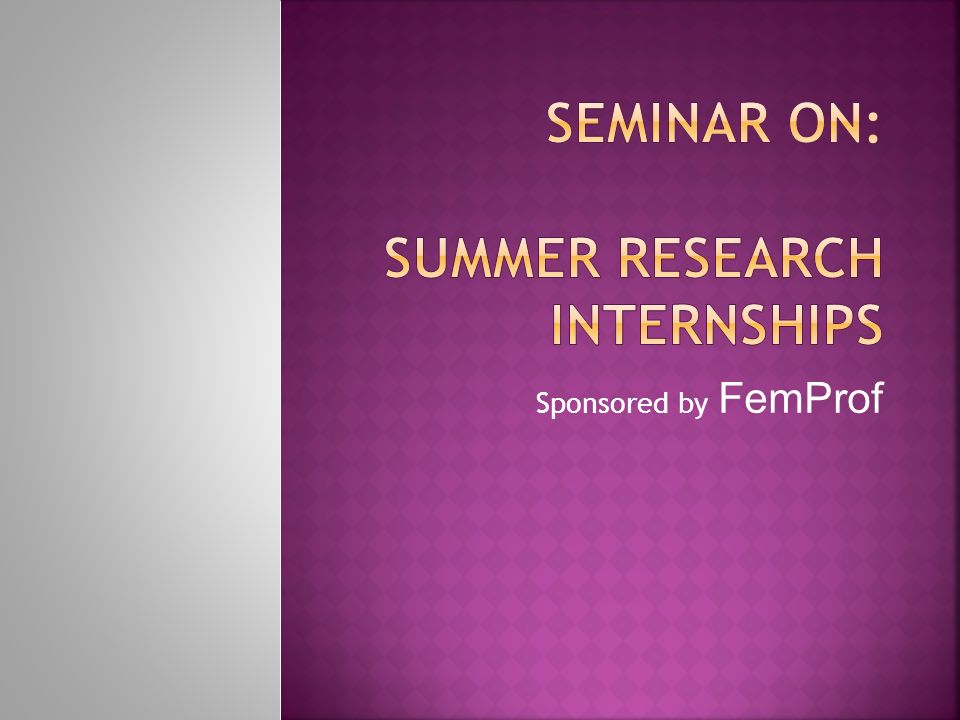 SEMINAR ON:

SUMMER RESEARCH INTERNSHIPS

Sponsored by FemProf